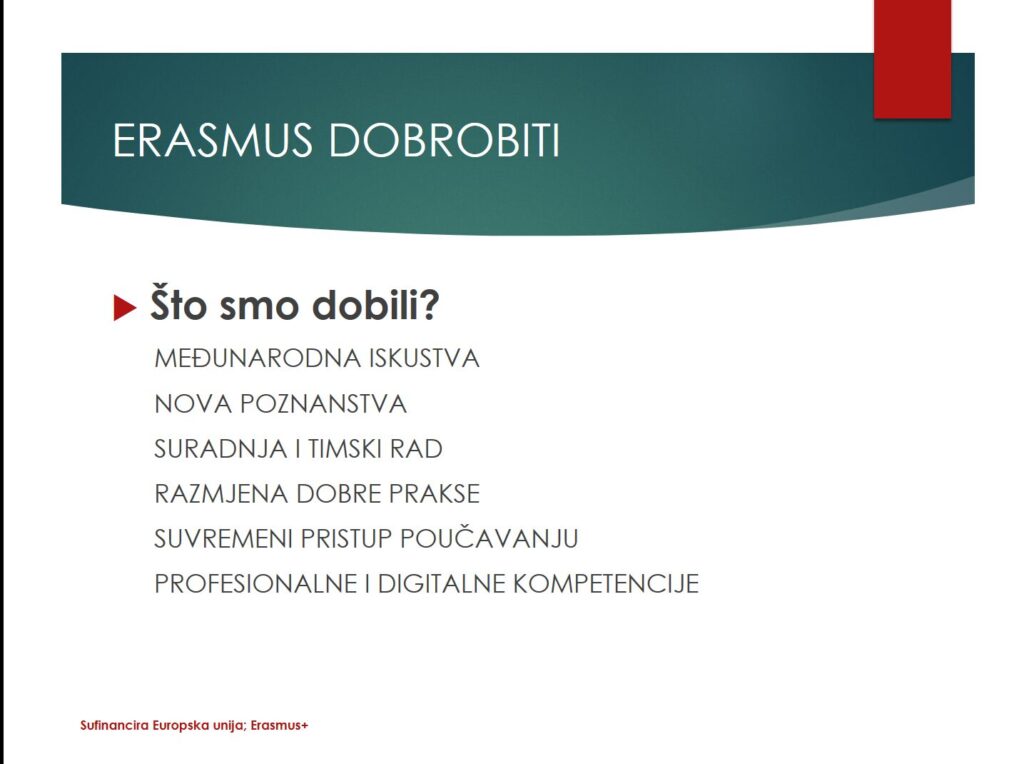 ERASMUS DOBROBITI

Što smo dobili?

MEĐUNARODNA ISKUSTVA
NOVA POZNANSTVA
SURADNJA I TIMSKI RAD
RAZMJENA DOBRE PRAKSE
SUVREMENI PRISTUP POUČAVANJU
PROFESIONALNE I DIGITALNE KOMPETENCIJE

Sufinancira Europska unija; Erasmus+